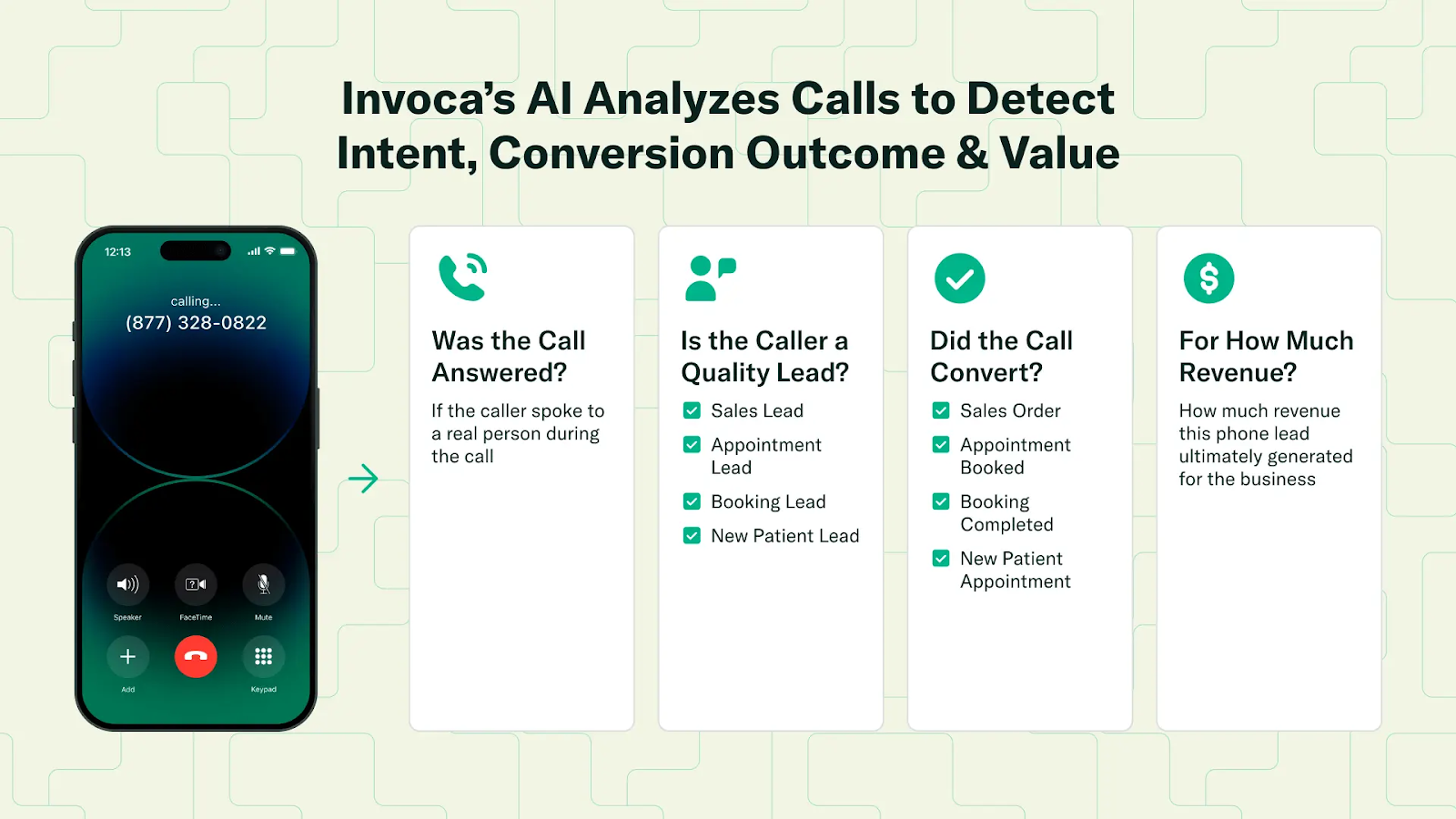 Invoca's AI Analyzes Calls to Detect Intent, Conversion Outcome & Value

12:13

calling...
(877) 328-0822

Speaker
FaceTime
Mute
Add
Keypad

Was the Call Answered?

If the caller spoke to a real person during the call

Is the Caller a Quality Lead?

Sales Lead
Appointment Lead
Booking Lead
New Patient Lead

Did the Call Convert?

Sales Order
Appointment Booked
Booking Completed
New Patient Appointment

For How Much Revenue?

How much revenue this phone lead ultimately generated for the business